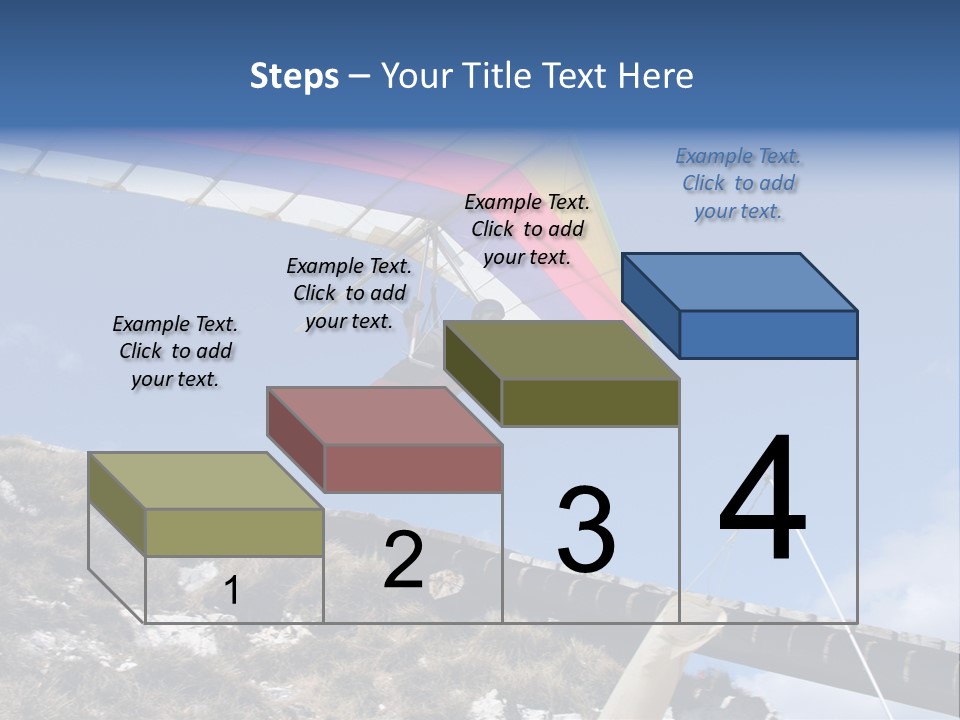 Steps – Your Title Text Here

Example Text. Click to add your text.

Example Text. Click to add your text.

Example Text. Click to add your text.

Example Text. Click to add your text.

1

2

3

4